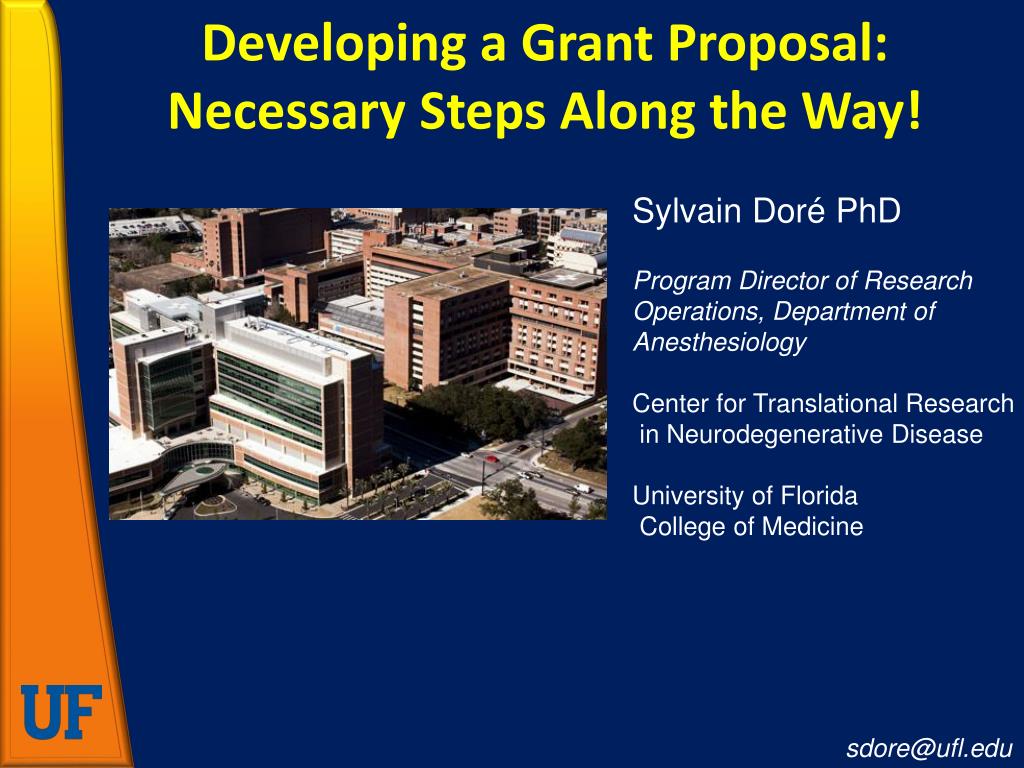 Developing a Grant Proposal: Necessary Steps Along the Way!

Sylvain Doré PhD

Program Director of Research Operations, Department of Anesthesiology

Center for Translational Research in Neurodegenerative Disease

University of Florida College of Medicine

UF

sdore@ufl.edu